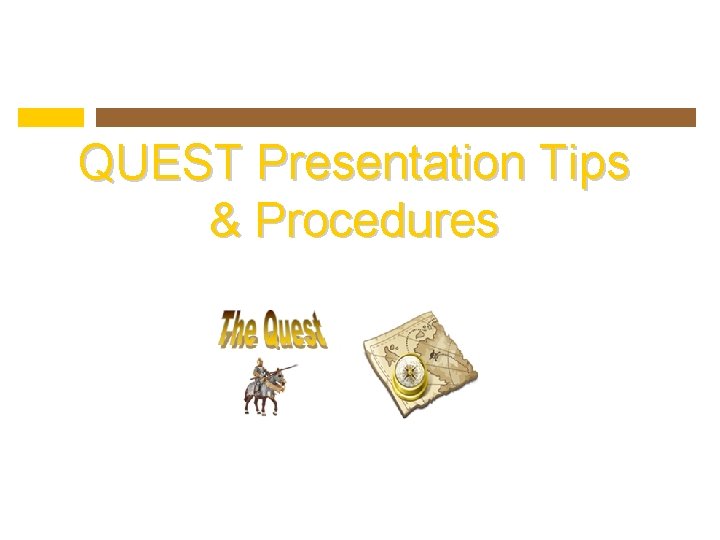 QUEST Presentation Tips & Procedures

The Quest